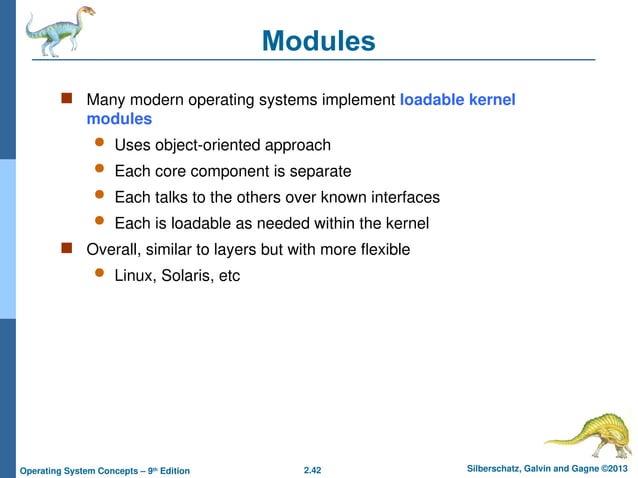 Modules

Many modern operating systems implement loadable kernel modules

Uses object-oriented approach

Each core component is separate

Each talks to the others over known interfaces

Each is loadable as needed within the kernel

Overall, similar to layers but with more flexible

Linux, Solaris, etc

Operating System Concepts – 9th Edition 2.42 Silberschatz, Galvin and Gagne ©2013